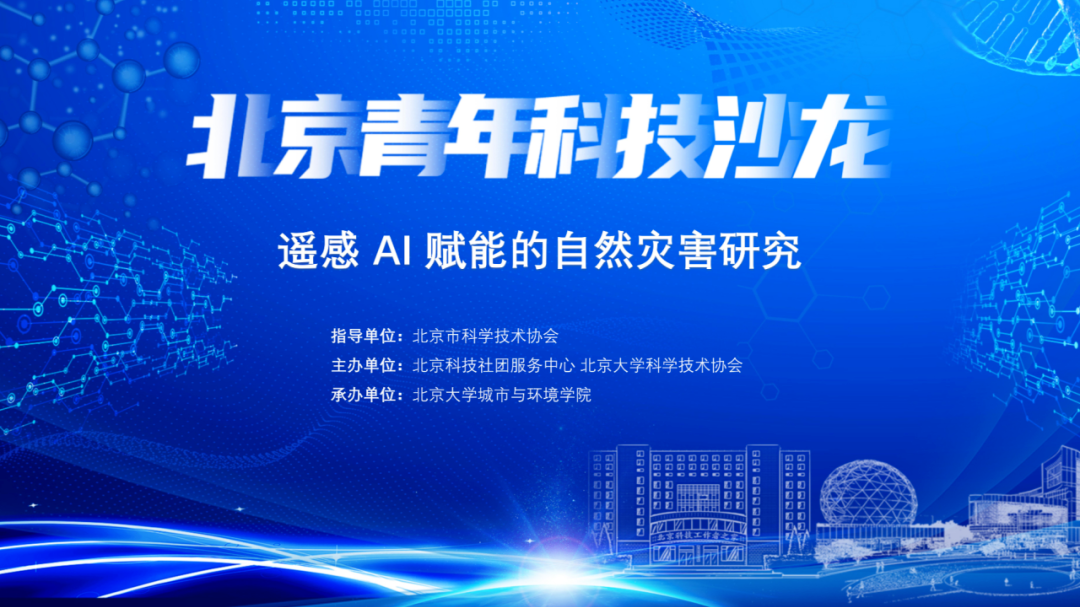 北京青年科技沙龙

遥感 AI 赋能的自然灾害研究

指导单位：北京市科学技术协会

主办单位：北京科技社团服务中心 北京大学科学技术协会

承办单位：北京大学城市与环境学院

北京科技工作者之家